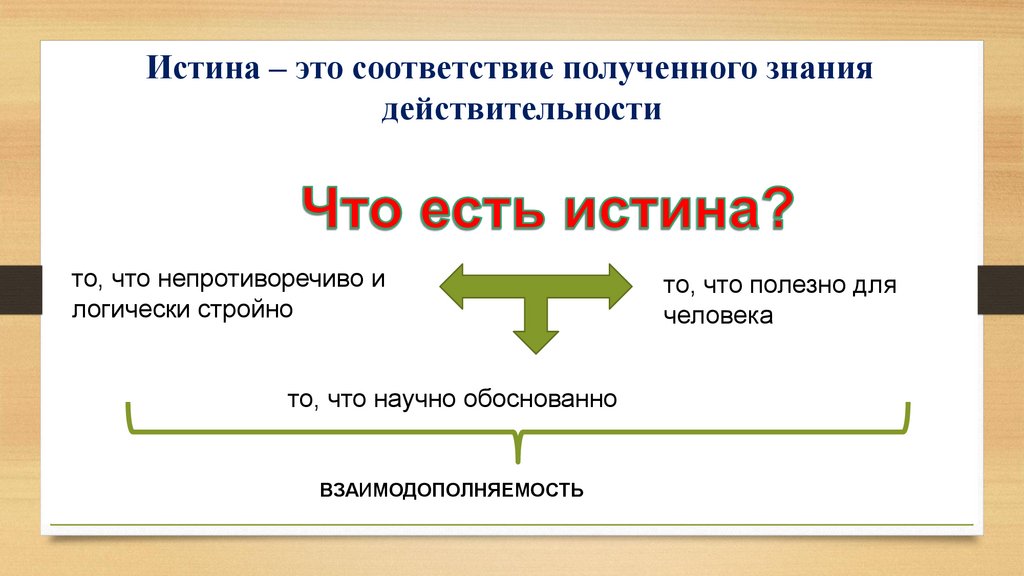 Истина – это соответствие полученного знания действительности

Что есть истина?

то, что непротиворечиво и логически стройно

то, что полезно для человека

то, что научно обоснованно

ВЗАИМОДОПОЛНЯЕМОСТЬ